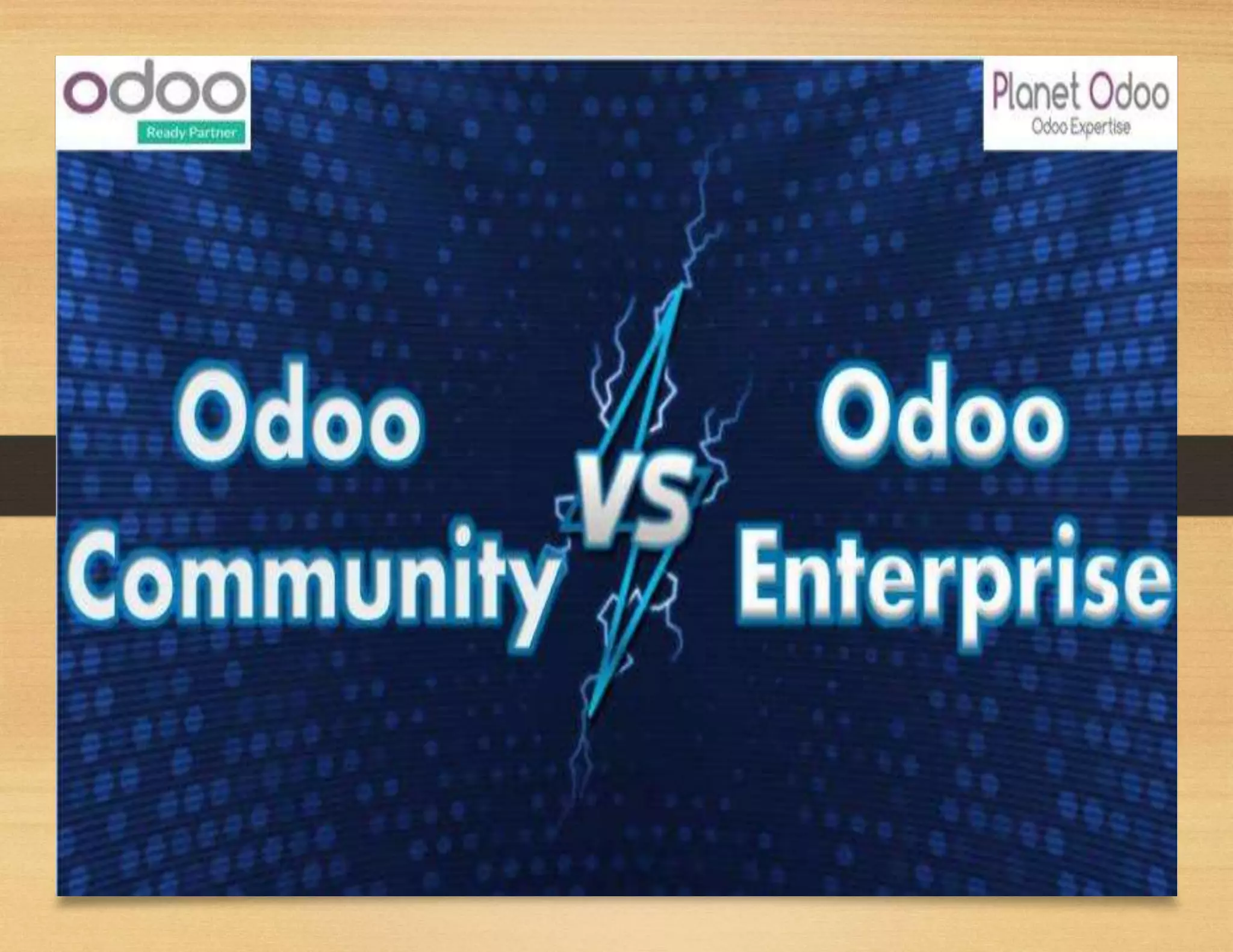 odoo
Ready Partner

Planet Odoo
Odoo Expertise

Odoo Community

VS

Odoo Enterprise